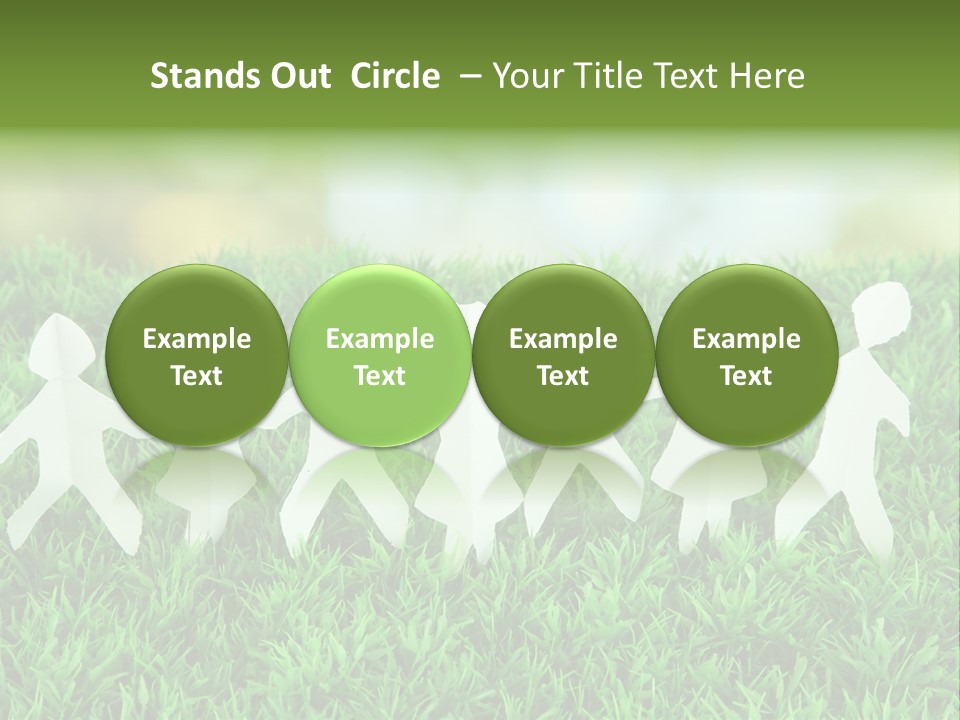 Stands Out Circle – Your Title Text Here

Example Text

Example Text

Example Text

Example Text